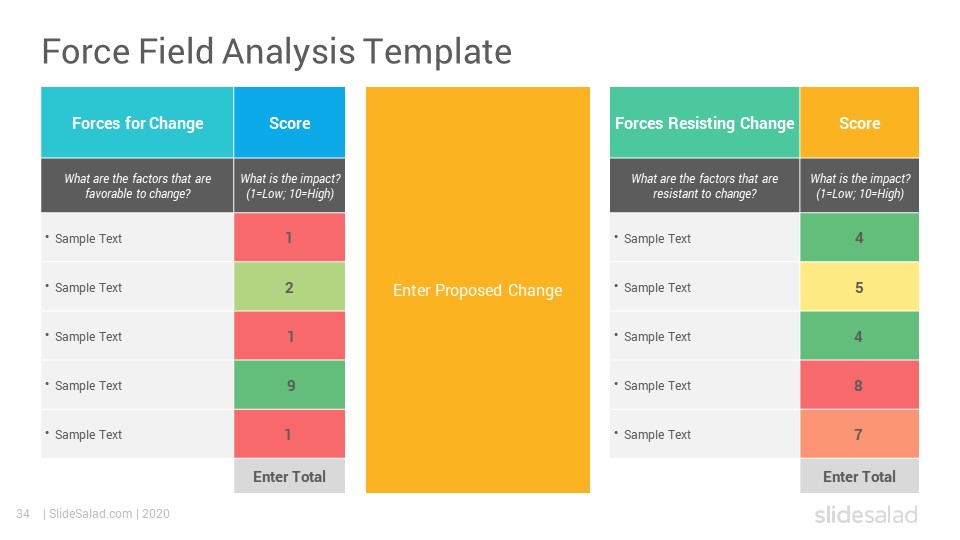 Force Field Analysis Template

| Forces for Change | Score |
|---|---|
| What are the factors that are favorable to change? | What is the impact? (1=Low; 10=High) |
| • Sample Text | 1 |
| • Sample Text | 2 |
| • Sample Text | 1 |
| • Sample Text | 9 |
| • Sample Text | 1 |
| | Enter Total |

Enter Proposed Change

| Forces Resisting Change | Score |
|---|---|
| What are the factors that are resistant to change? | What is the impact? (1=Low; 10=High) |
| • Sample Text | 4 |
| • Sample Text | 5 |
| • Sample Text | 4 |
| • Sample Text | 8 |
| • Sample Text | 7 |
| | Enter Total |

34 | SlideSalad.com | 2020

slidesalad